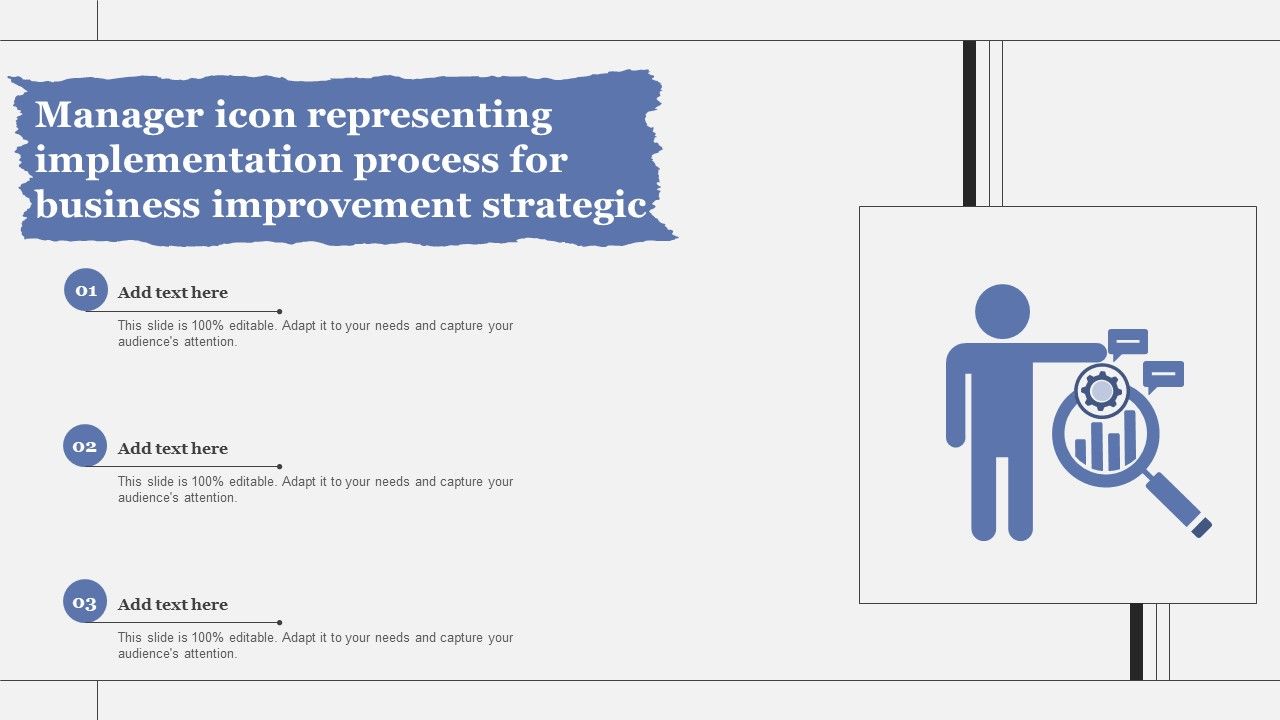 Manager icon representing implementation process for business improvement strategic

01
Add text here
This slide is 100% editable. Adapt it to your needs and capture your audience's attention.

02
Add text here
This slide is 100% editable. Adapt it to your needs and capture your audience's attention.

03
Add text here
This slide is 100% editable. Adapt it to your needs and capture your audience's attention.